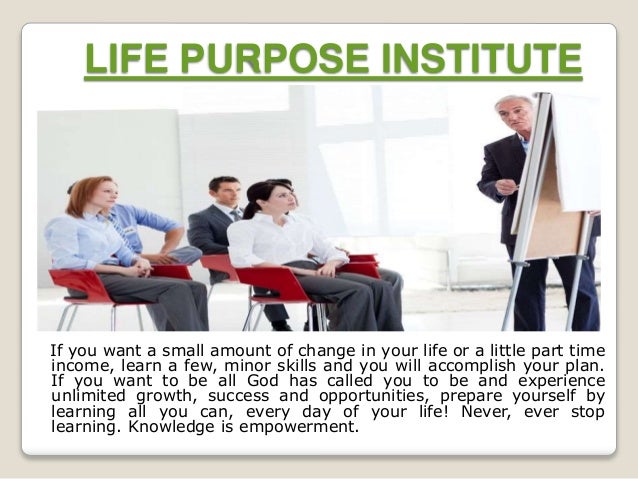 LIFE PURPOSE INSTITUTE

If you want a small amount of change in your life or a little part time income, learn a few, minor skills and you will accomplish your plan. If you want to be all God has called you to be and experience unlimited growth, success and opportunities, prepare yourself by learning all you can, every day of your life! Never, ever stop learning. Knowledge is empowerment.